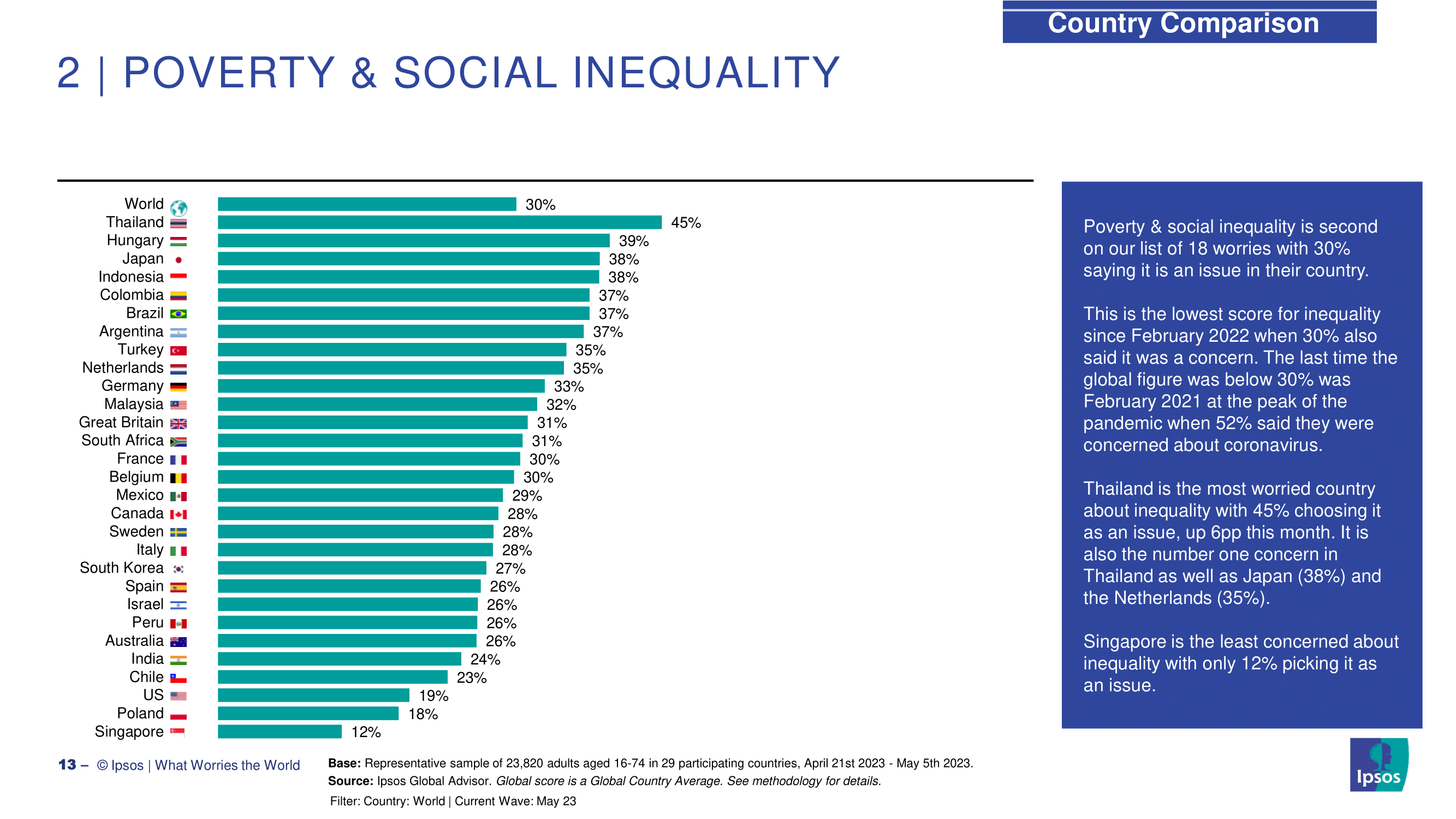 Country Comparison

2 | POVERTY & SOCIAL INEQUALITY

World 30%
Thailand 45%
Hungary 39%
Japan 38%
Indonesia 38%
Colombia 37%
Brazil 37%
Argentina 37%
Turkey 35%
Netherlands 35%
Germany 33%
Malaysia 32%
Great Britain 31%
South Africa 31%
France 30%
Belgium 30%
Mexico 29%
Canada 28%
Sweden 28%
Italy 28%
South Korea 27%
Spain 26%
Israel 26%
Peru 26%
Australia 26%
India 24%
Chile 23%
US 19%
Poland 18%
Singapore 12%

Poverty & social inequality is second on our list of 18 worries with 30% saying it is an issue in their country.

This is the lowest score for inequality since February 2022 when 30% also said it was a concern. The last time the global figure was below 30% was February 2021 at the peak of the pandemic when 52% said they were concerned about coronavirus.

Thailand is the most worried country about inequality with 45% choosing it as an issue, up 6pp this month. It is also the number one concern in Thailand as well as Japan (38%) and the Netherlands (35%).

Singapore is the least concerned about inequality with only 12% picking it as an issue.

13 – © Ipsos | What Worries the World

Base: Representative sample of 23,820 adults aged 16-74 in 29 participating countries, April 21st 2023 - May 5th 2023.
Source: Ipsos Global Advisor. Global score is a Global Country Average. See methodology for details.
Filter: Country: World | Current Wave: May 23

Ipsos